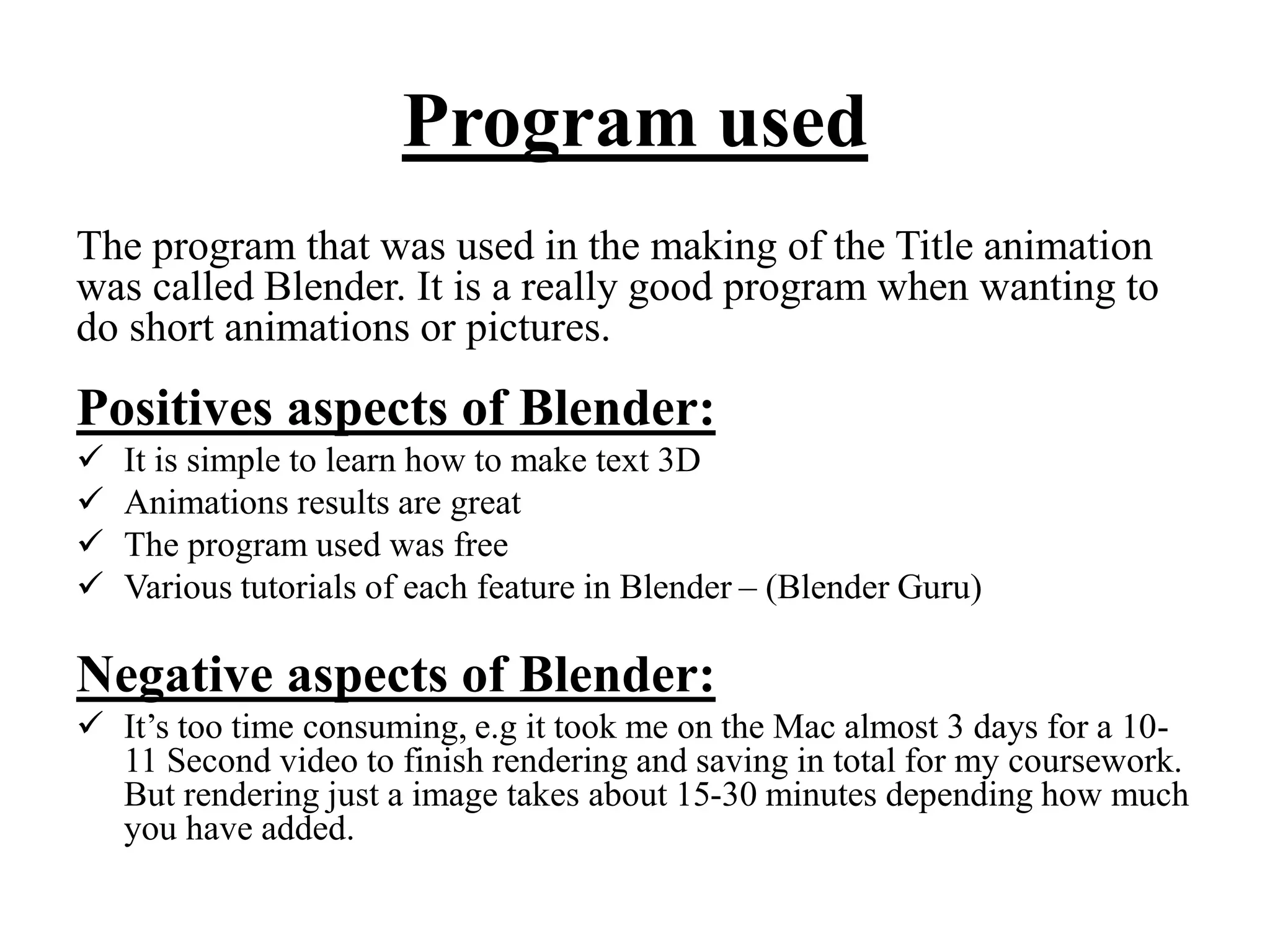 Program used

The program that was used in the making of the Title animation was called Blender. It is a really good program when wanting to do short animations or pictures.

Positives aspects of Blender:

✓ It is simple to learn how to make text 3D
✓ Animations results are great
✓ The program used was free
✓ Various tutorials of each feature in Blender – (Blender Guru)

Negative aspects of Blender:

✓ It’s too time consuming, e.g it took me on the Mac almost 3 days for a 10-11 Second video to finish rendering and saving in total for my coursework. But rendering just a image takes about 15-30 minutes depending how much you have added.